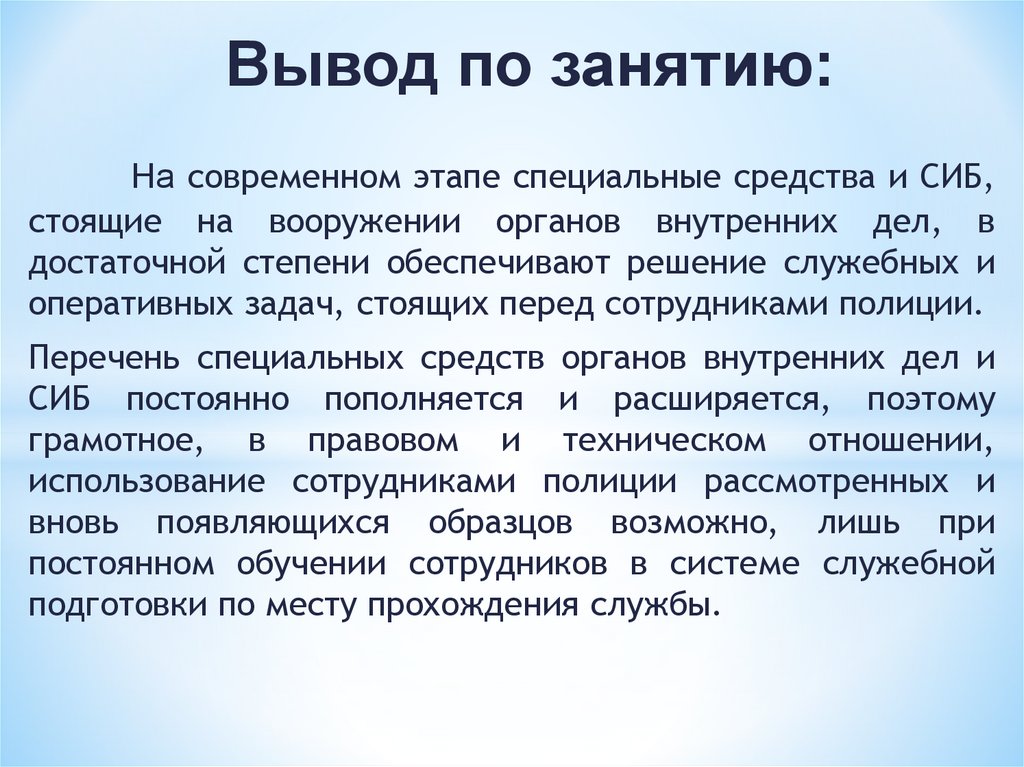 Вывод по занятию:

На современном этапе специальные средства и СИБ, стоящие на вооружении органов внутренних дел, в достаточной степени обеспечивают решение служебных и оперативных задач, стоящих перед сотрудниками полиции.

Перечень специальных средств органов внутренних дел и СИБ постоянно пополняется и расширяется, поэтому грамотное, в правовом и техническом отношении, использование сотрудниками полиции рассмотренных и вновь появляющихся образцов возможно, лишь при постоянном обучении сотрудников в системе служебной подготовки по месту прохождения службы.